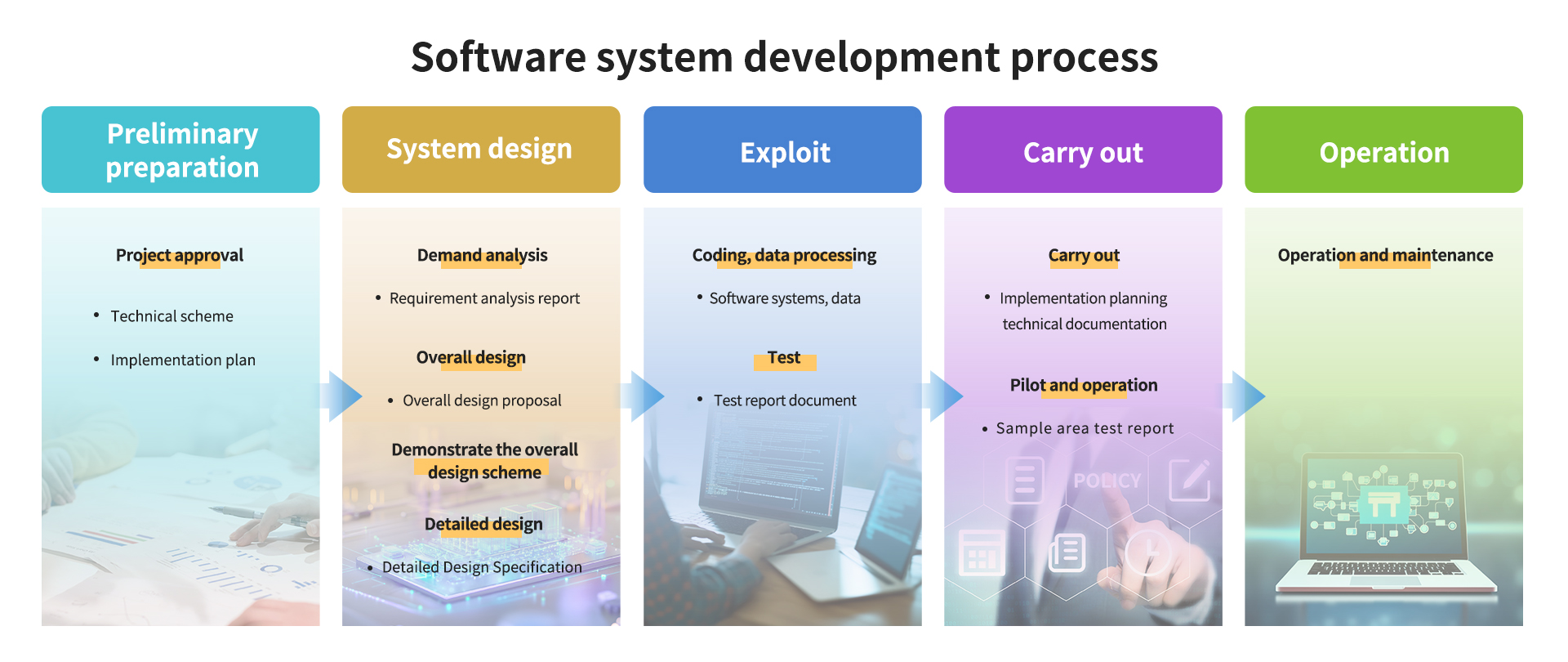 Software system development process

Preliminary preparation

Project approval

• Technical scheme

• Implementation plan

System design

Demand analysis

• Requirement analysis report

Overall design

• Overall design proposal

Demonstrate the overall design scheme

Detailed design

• Detailed Design Specification

Exploit

Coding, data processing

• Software systems, data

Test

• Test report document

Carry out

Carry out

• Implementation planning technical documentation

Pilot and operation

• Sample area test report

POLICY

Operation

Operation and maintenance